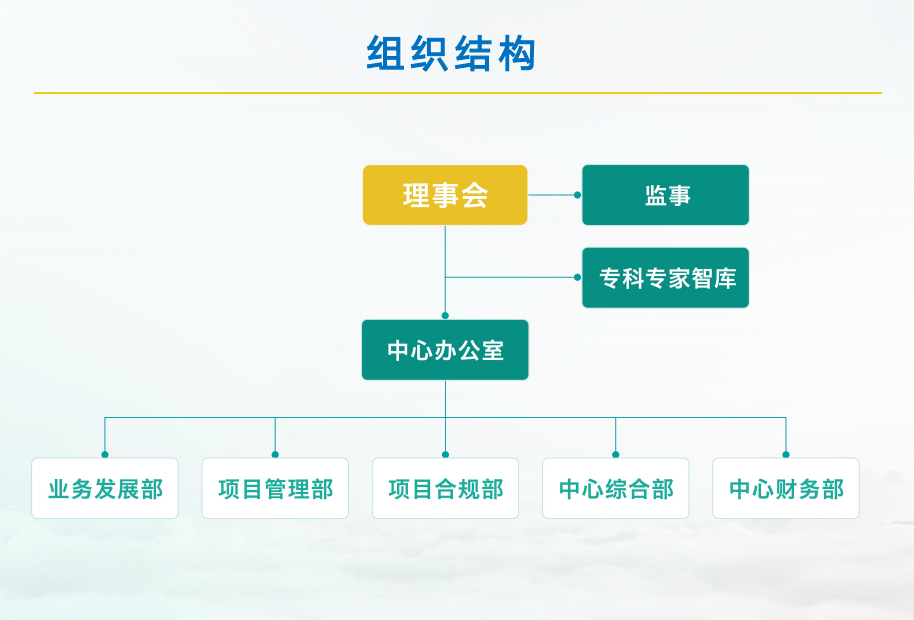 组织结构

理事会

监事

专科专家智库

中心办公室

业务发展部

项目管理部

项目合规部

中心综合部

中心财务部